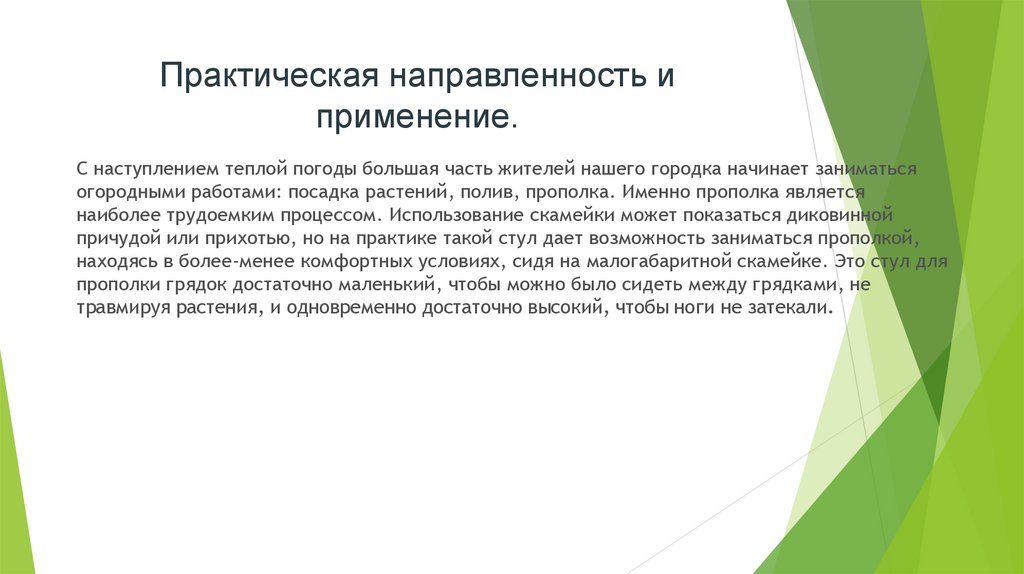 Практическая направленность и применение.

С наступлением теплой погоды большая часть жителей нашего городка начинает заниматься огородными работами: посадка растений, полив, прополка. Именно прополка является наиболее трудоемким процессом. Использование скамейки может показаться диковинной причудой или прихотью, но на практике такой стул дает возможность заниматься прополкой, находясь в более-менее комфортных условиях, сидя на малогабаритной скамейке. Это стул для прополки грядок достаточно маленький, чтобы можно было сидеть между грядками, не травмируя растения, и одновременно достаточно высокий, чтобы ноги не затекали.